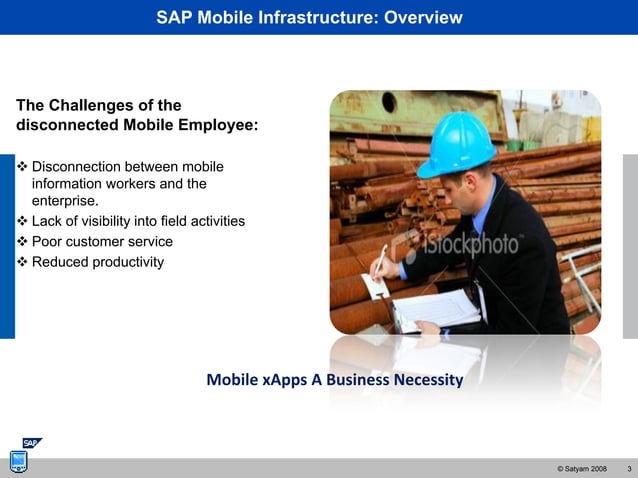 SAP Mobile Infrastructure: Overview

The Challenges of the disconnected Mobile Employee:

❖ Disconnection between mobile information workers and the enterprise.
❖ Lack of visibility into field activities
❖ Poor customer service
❖ Reduced productivity

iStockphoto

Mobile xApps A Business Necessity

SAP

© Satyam 2008 3